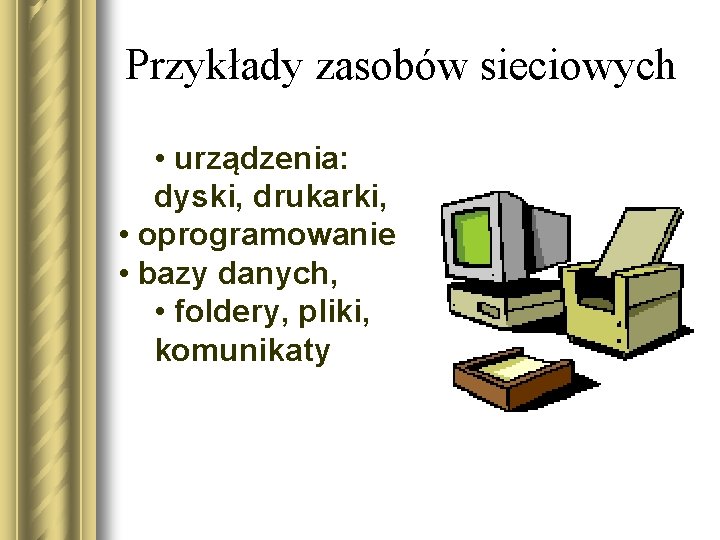 Przykłady zasobów sieciowych

• urządzenia: dyski, drukarki,
• oprogramowanie
• bazy danych,
• foldery, pliki, komunikaty